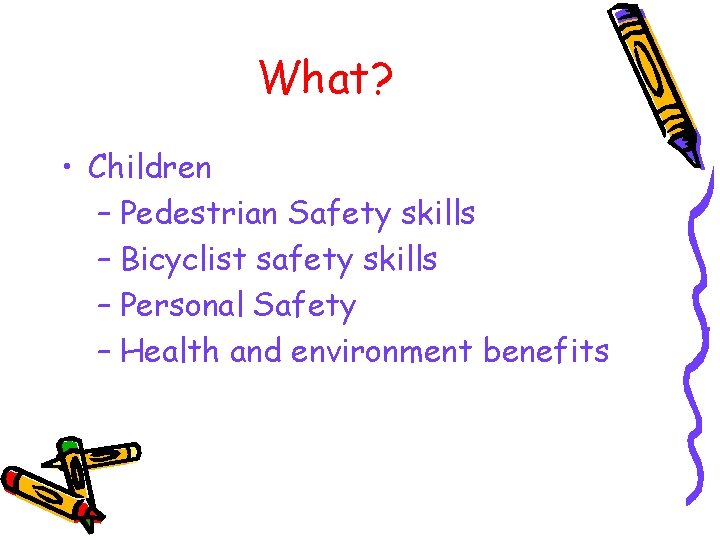 What?

• Children
– Pedestrian Safety skills
– Bicyclist safety skills
– Personal Safety
– Health and environment benefits